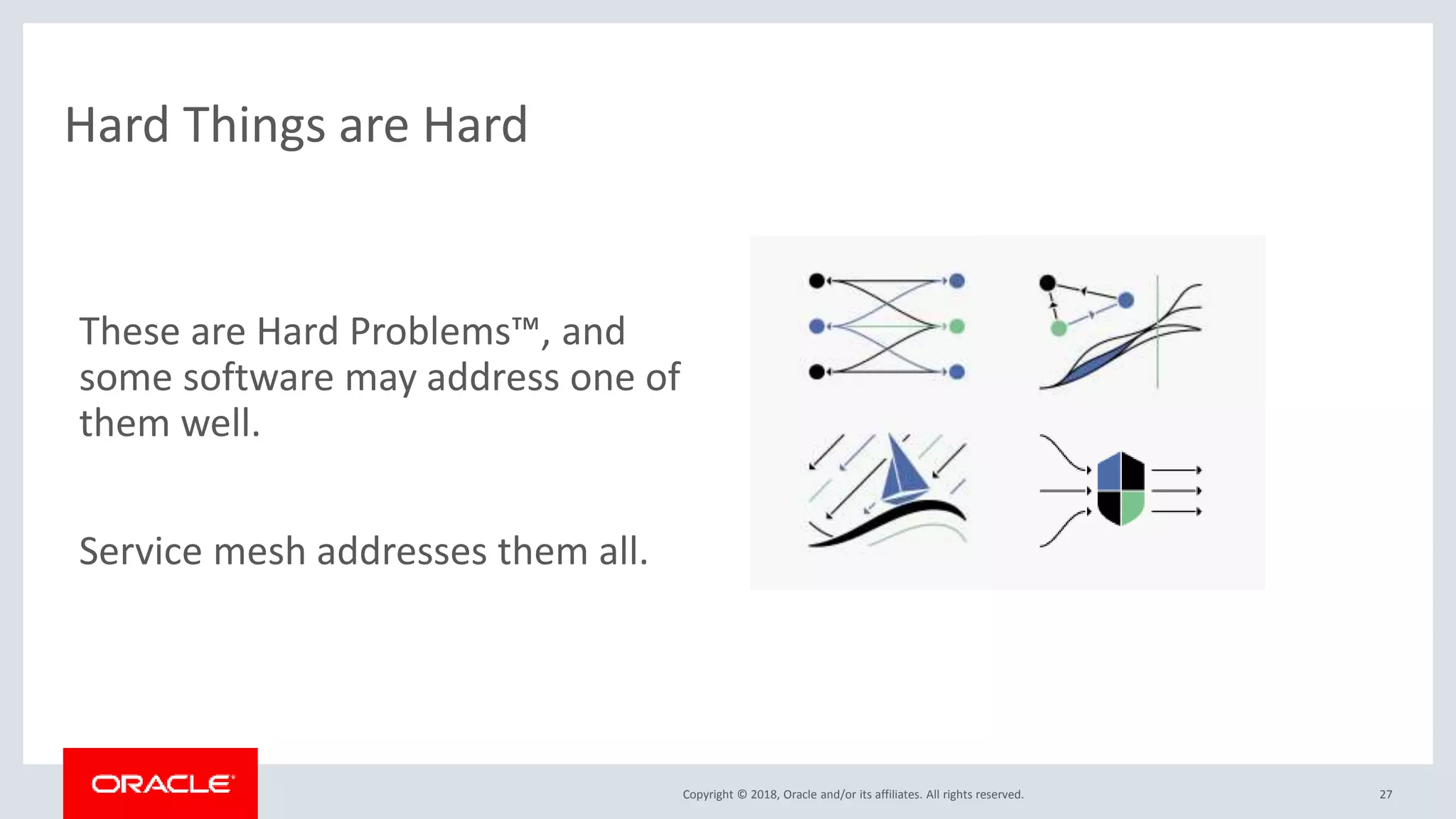 Hard Things are Hard

These are Hard Problems™, and some software may address one of them well.

Service mesh addresses them all.

ORACLE

Copyright © 2018, Oracle and/or its affiliates. All rights reserved.

27